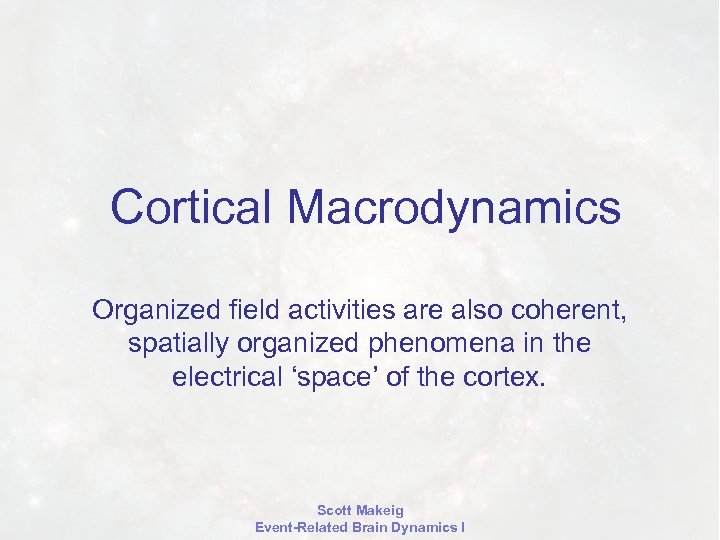 Cortical Macrodynamics

Organized field activities are also coherent, spatially organized phenomena in the electrical ‘space’ of the cortex.

Scott Makeig
Event-Related Brain Dynamics I